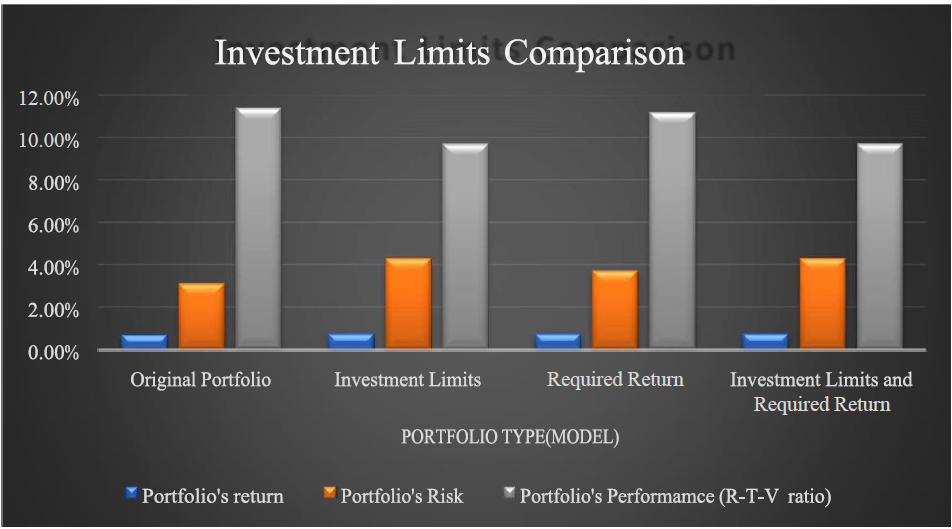 Investment Limits Comparison

12.00%
10.00%
8.00%
6.00%
4.00%
2.00%
0.00%

Original Portfolio
Investment Limits
Required Return
Investment Limits and Required Return

PORTFOLIO TYPE(MODEL)

Portfolio's return
Portfolio's Risk
Portfolio's Performamce (R-T-V ratio)